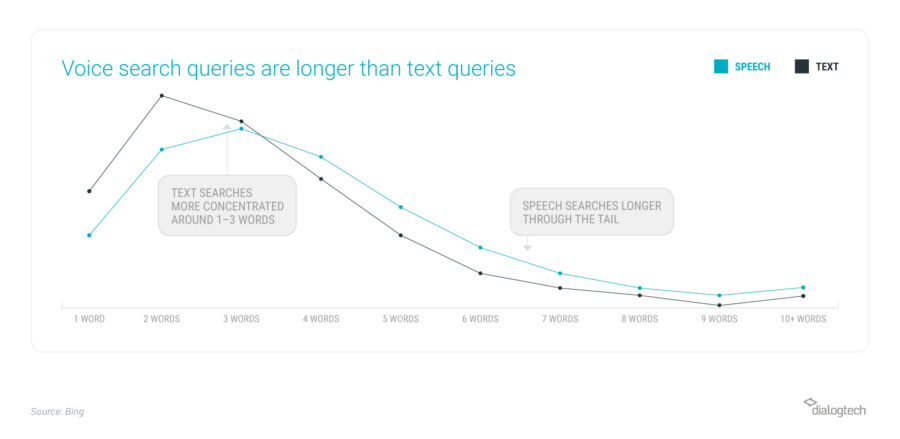 Voice search queries are longer than text queries

SPEECH TEXT

TEXT SEARCHES MORE CONCENTRATED AROUND 1–3 WORDS

SPEECH SEARCHES LONGER THROUGH THE TAIL

1 WORD 2 WORDS 3 WORDS 4 WORDS 5 WORDS 6 WORDS 7 WORDS 8 WORDS 9 WORDS 10+ WORDS

Source: Bing

dialogtech